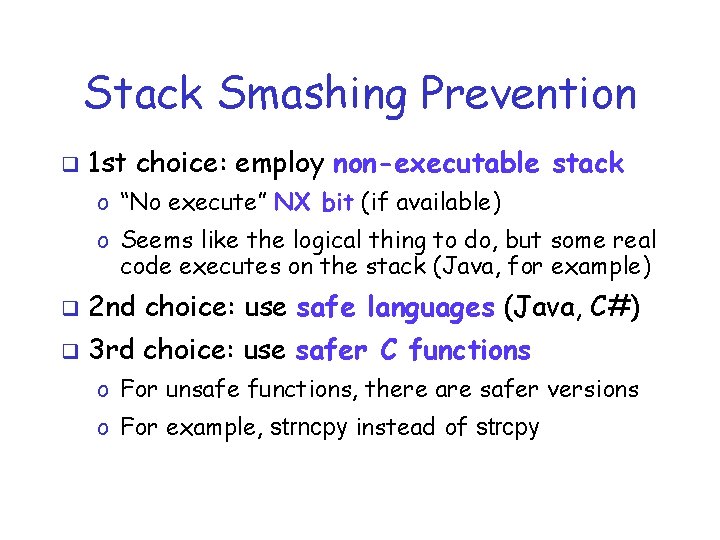 Stack Smashing Prevention

❑ 1st choice: employ non-executable stack

o "No execute" NX bit (if available)

o Seems like the logical thing to do, but some real code executes on the stack (Java, for example)

❑ 2nd choice: use safe languages (Java, C#)

❑ 3rd choice: use safer C functions

o For unsafe functions, there are safer versions

o For example, strncpy instead of strcpy